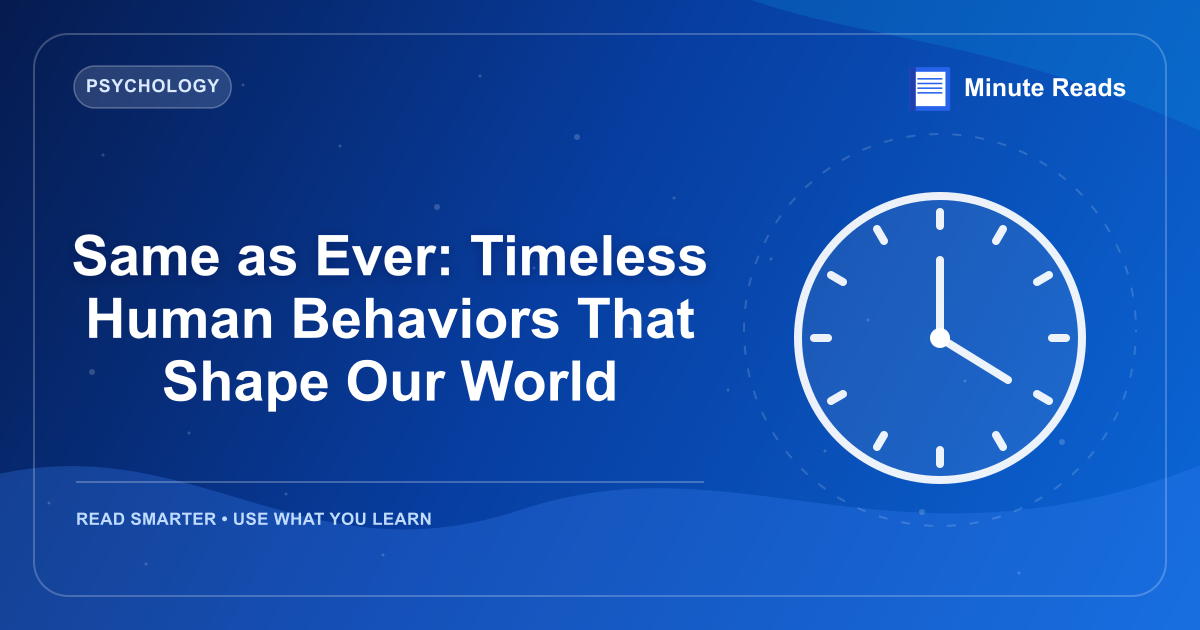 PSYCHOLOGY

Minute Reads

Same as Ever: Timeless Human Behaviors That Shape Our World

READ SMARTER • USE WHAT YOU LEARN